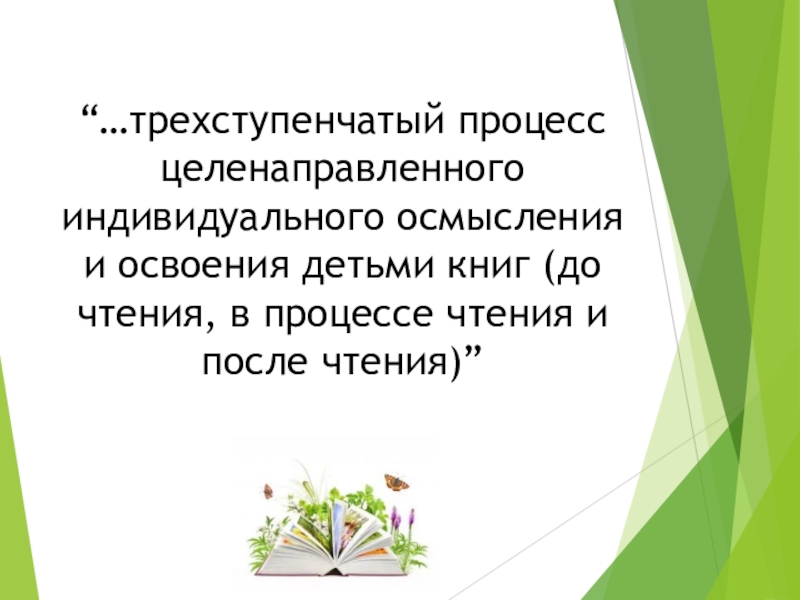 “…трехступенчатый процесс целенаправленного индивидуального осмысления и освоения детьми книг (до чтения, в процессе чтения и после чтения)”